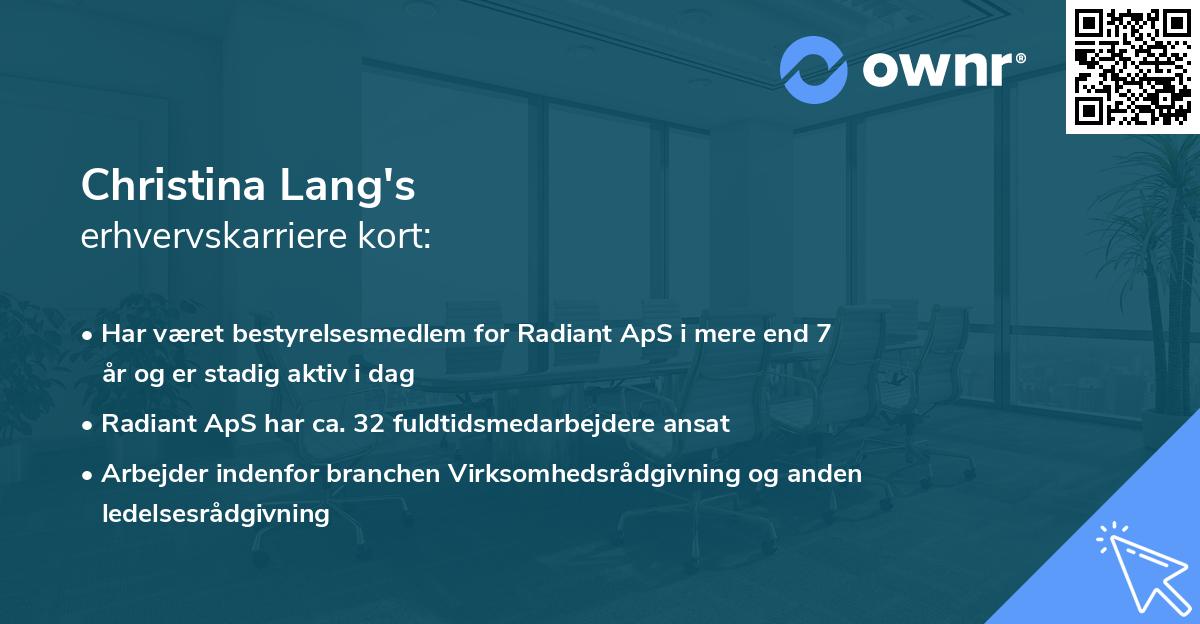 ownr®

Christina Lang's
erhvervskarriere kort:

• Har været bestyrelsesmedlem for Radiant ApS i mere end 7 år og er stadig aktiv i dag
• Radiant ApS har ca. 32 fuldtidsmedarbejdere ansat
• Arbejder indenfor branchen Virksomhedsrådgivning og anden ledelsesrådgivning